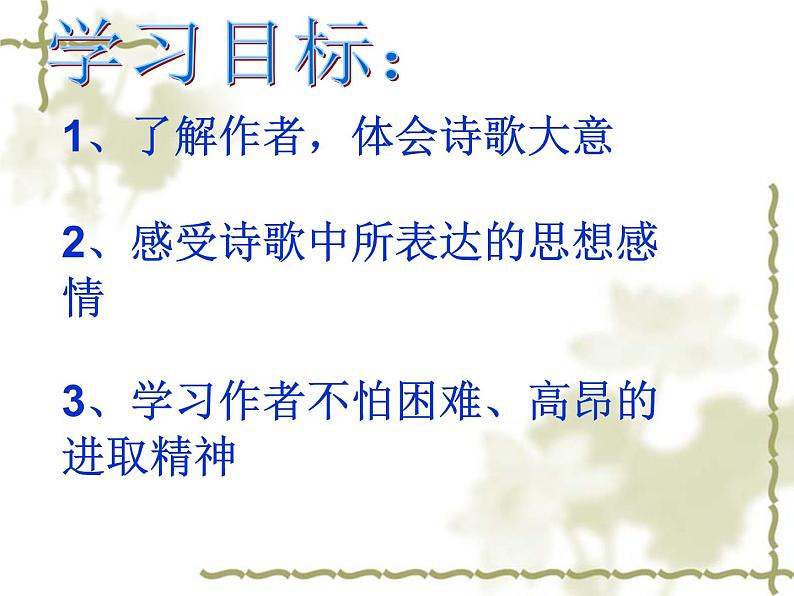 学习目标：

1、了解作者，体会诗歌大意

2、感受诗歌中所表达的思想感情

3、学习作者不怕困难、高昂的进取精神